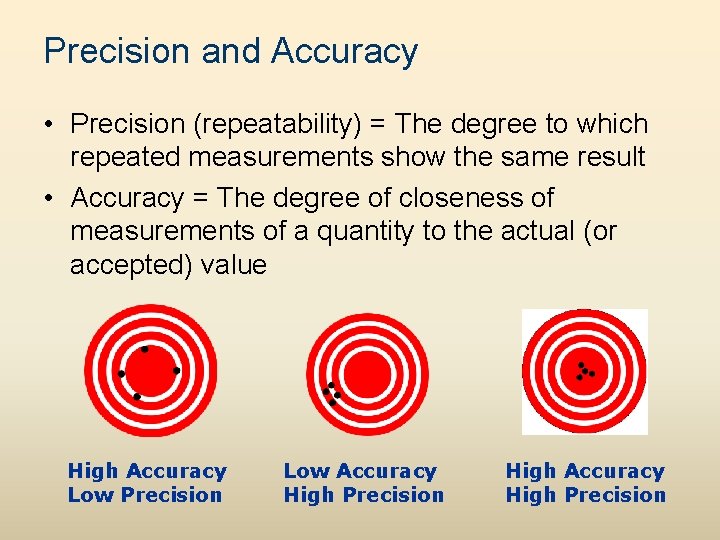 Precision and Accuracy

• Precision (repeatability) = The degree to which repeated measurements show the same result

• Accuracy = The degree of closeness of measurements of a quantity to the actual (or accepted) value

High Accuracy
Low Precision

Low Accuracy
High Precision

High Accuracy
High Precision